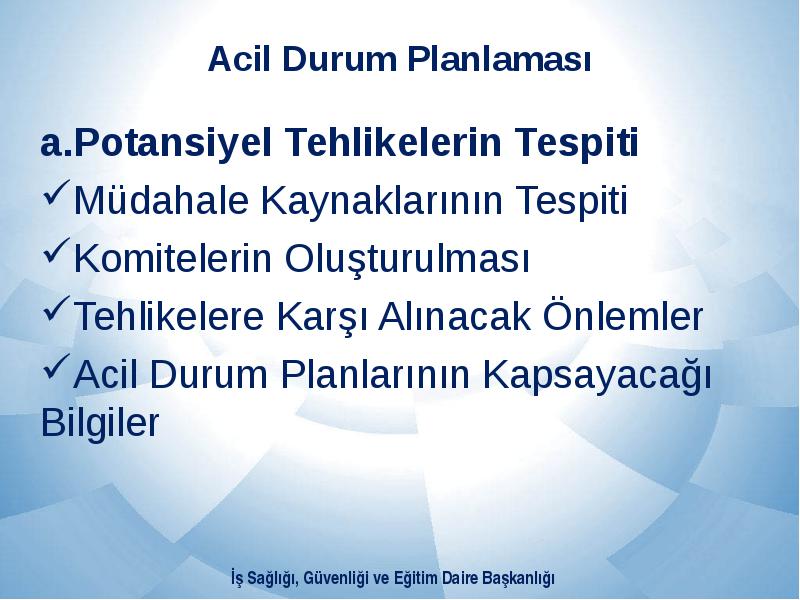 Acil Durum Planlaması

a.Potansiyel Tehlikelerin Tespiti

✓Müdahale Kaynaklarının Tespiti

✓Komitelerin Oluşturulması

✓Tehlikelere Karşı Alınacak Önlemler

✓Acil Durum Planlarının Kapsayacağı Bilgiler

İş Sağlığı, Güvenliği ve Eğitim Daire Başkanlığı